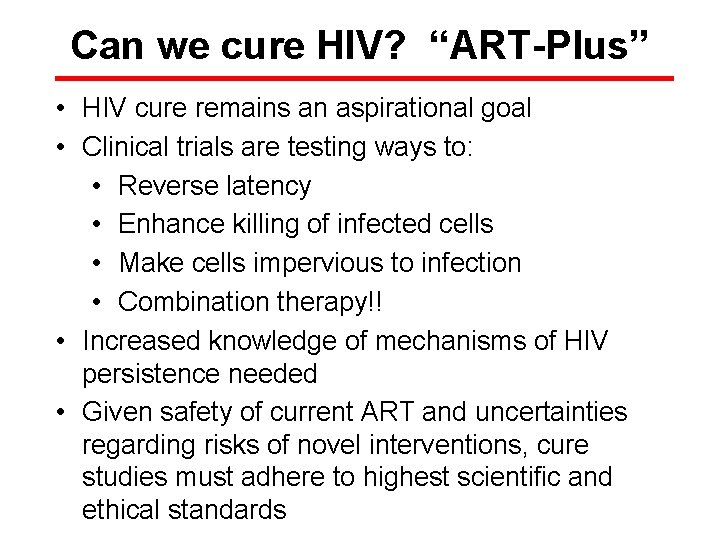 Can we cure HIV? “ART-Plus”

• HIV cure remains an aspirational goal
• Clinical trials are testing ways to:
  • Reverse latency
  • Enhance killing of infected cells
  • Make cells impervious to infection
  • Combination therapy!!
• Increased knowledge of mechanisms of HIV persistence needed
• Given safety of current ART and uncertainties regarding risks of novel interventions, cure studies must adhere to highest scientific and ethical standards